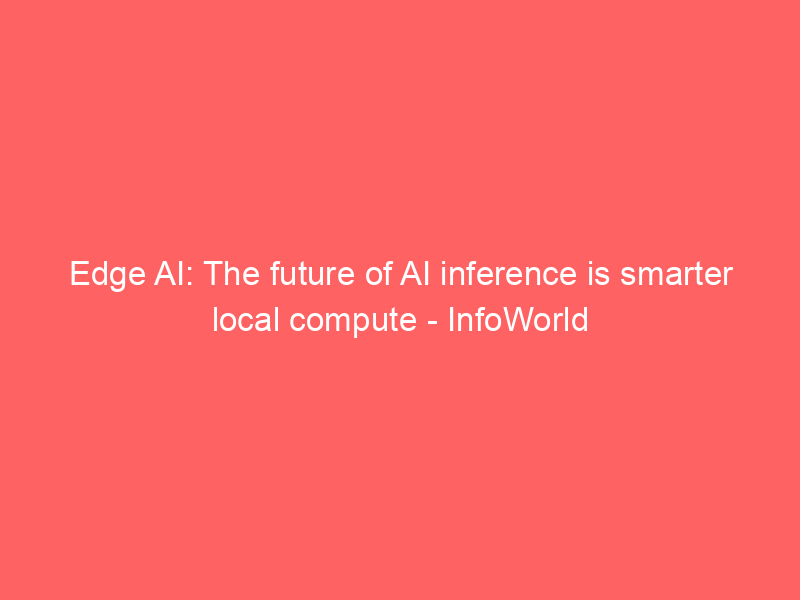 Edge AI: The future of AI inference is smarter local compute - InfoWorld